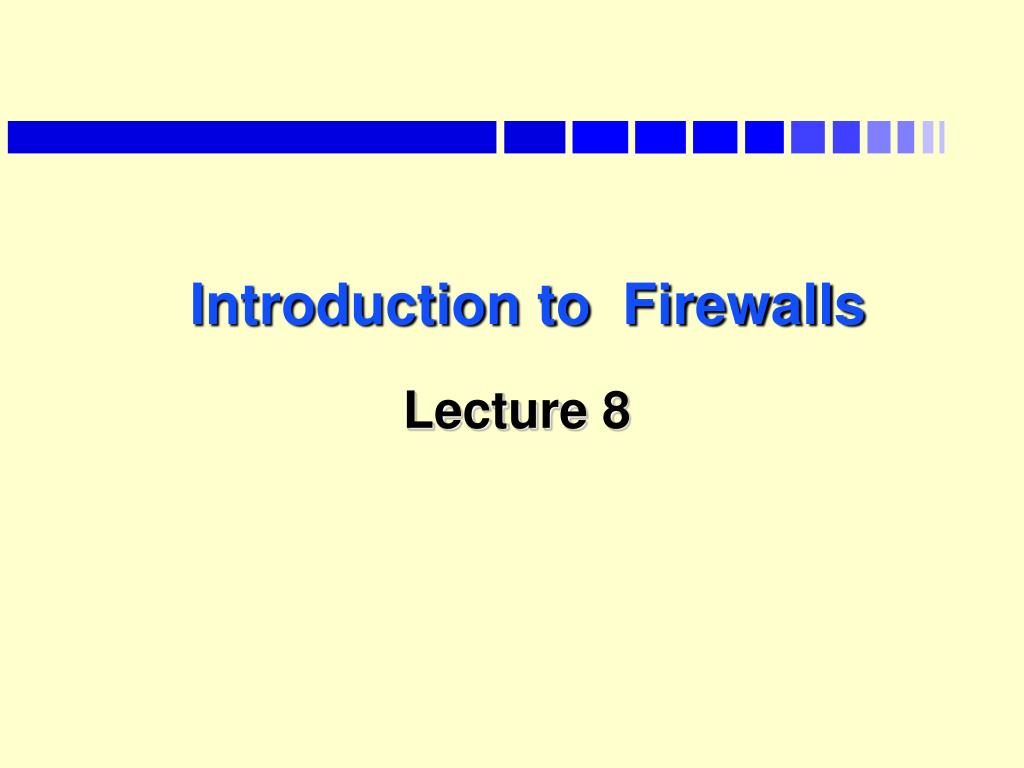 Introduction to  Firewalls

Lecture 8